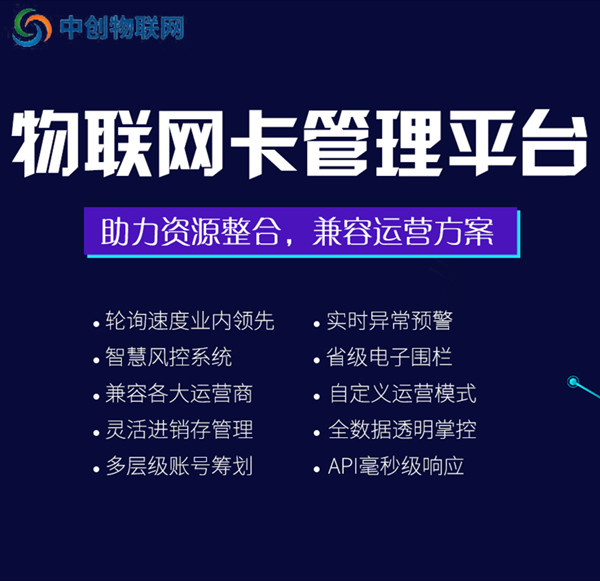 中创物联网

物联网卡管理平台

助力资源整合，兼容运营方案

• 轮询速度业内领先
• 智慧风控系统
• 兼容各大运营商
• 灵活进销存管理
• 多层级账号筹划

• 实时异常预警
• 省级电子围栏
• 自定义运营模式
• 全数据透明掌控
• API毫秒级响应